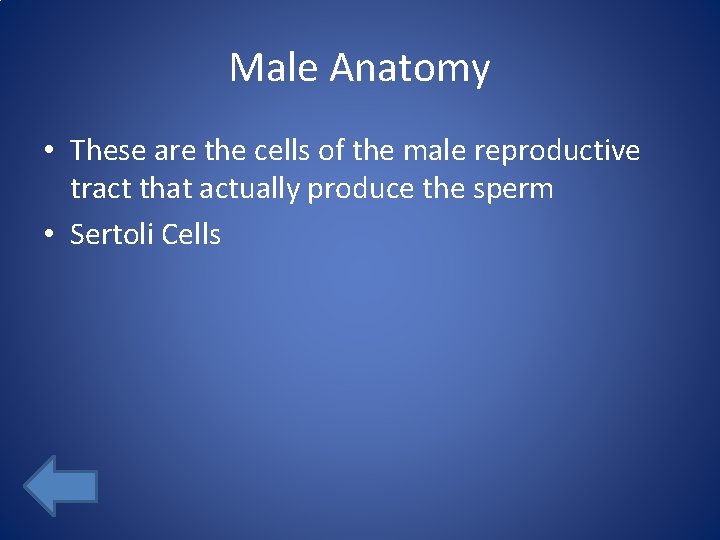 Male Anatomy

• These are the cells of the male reproductive tract that actually produce the sperm
• Sertoli Cells